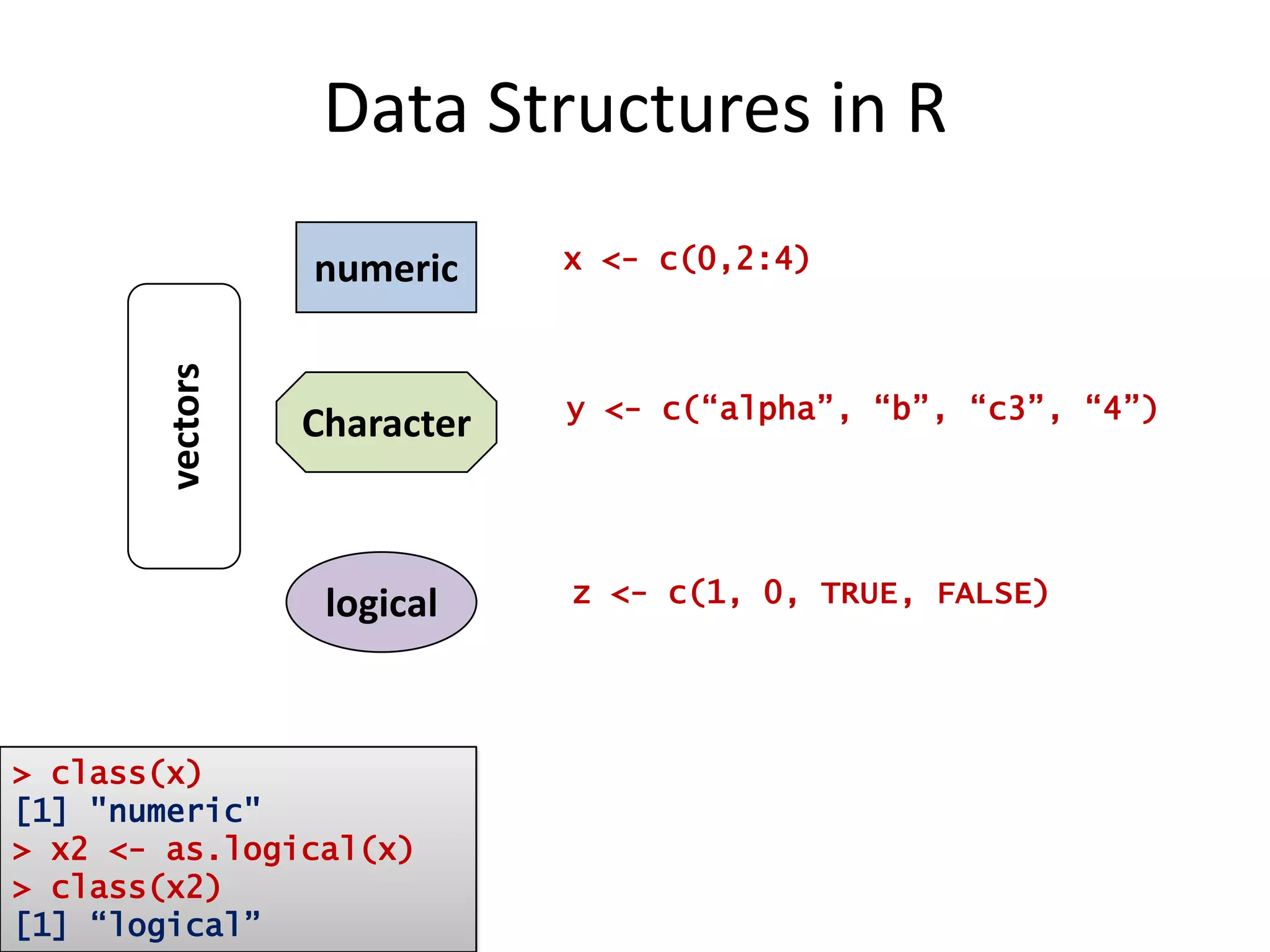 Data Structures in R

vectors

numeric

x <- c(0,2:4)

Character

y <- c(“alpha”, “b”, “c3”, “4”)

logical

z <- c(1, 0, TRUE, FALSE)

> class(x)
[1] "numeric"
> x2 <- as.logical(x)
> class(x2)
[1] “logical”